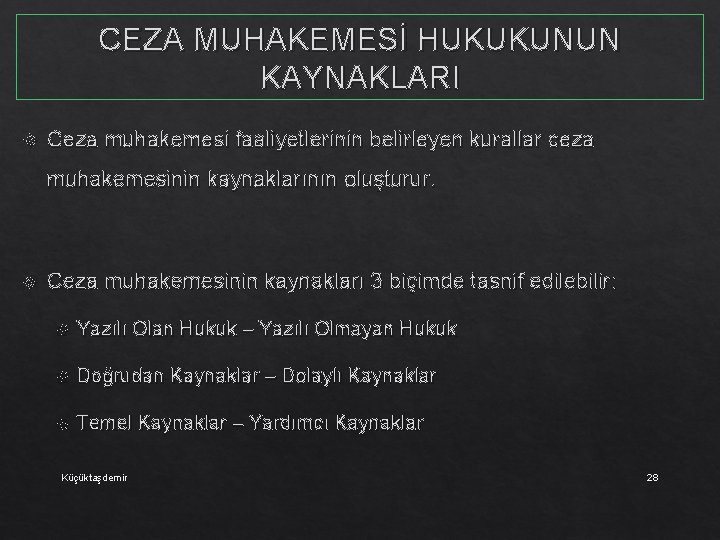 CEZA MUHAKEMESİ HUKUKUNUN KAYNAKLARI

Ceza muhakemesi faaliyetlerinin belirleyen kurallar ceza muhakemesinin kaynaklarının oluşturur.

Ceza muhakemesinin kaynakları 3 biçimde tasnif edilebilir:

Yazılı Olan Hukuk – Yazılı Olmayan Hukuk

Doğrudan Kaynaklar – Dolaylı Kaynaklar

Temel Kaynaklar – Yardımcı Kaynaklar

Küçüktaşdemir

28